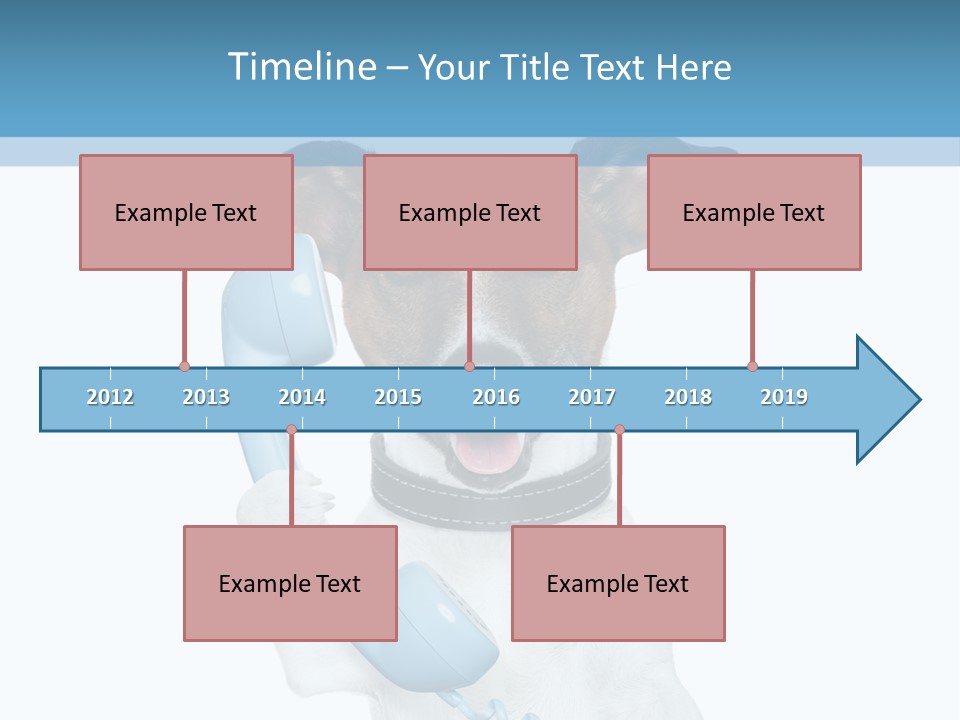 Timeline – Your Title Text Here

Example Text

Example Text

Example Text

2012 2013 2014 2015 2016 2017 2018 2019

Example Text

Example Text